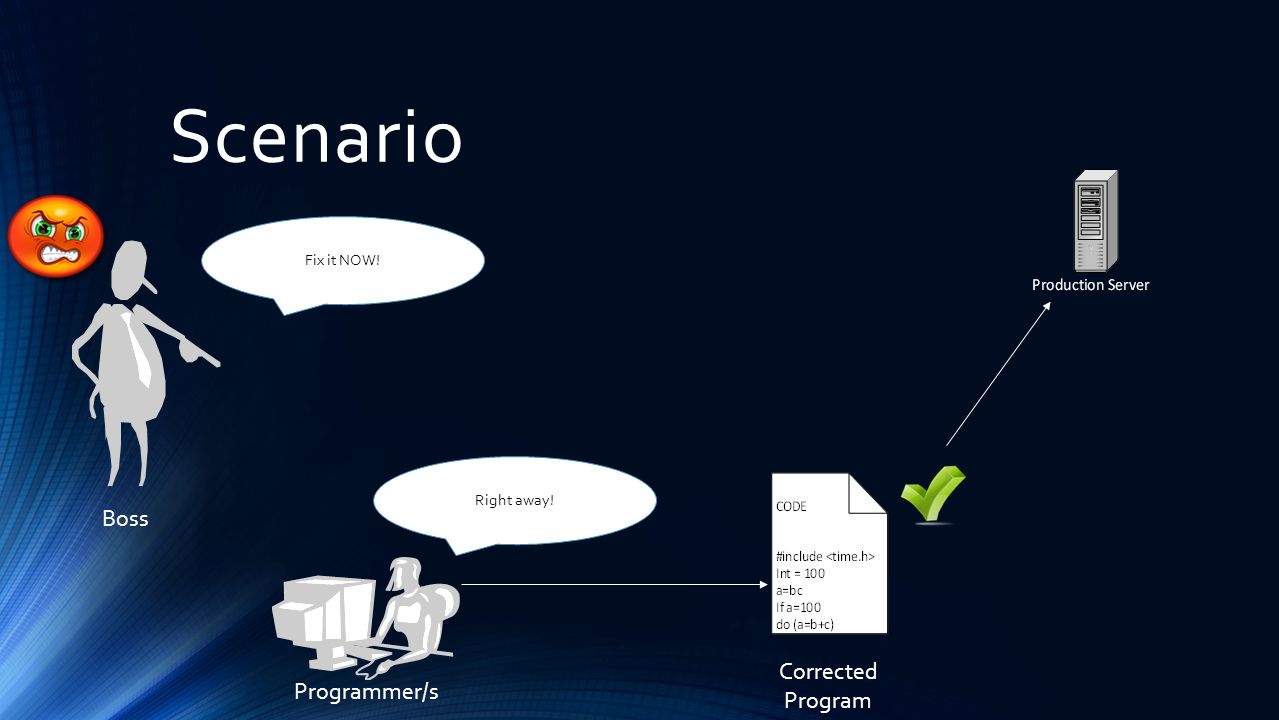 Scenario

Fix it NOW!

Production Server

Boss

Right away!

CODE

#include <time.h>
Int = 100
a=bc
If a=100
do (a=b+c)

Programmer/s

Corrected Program